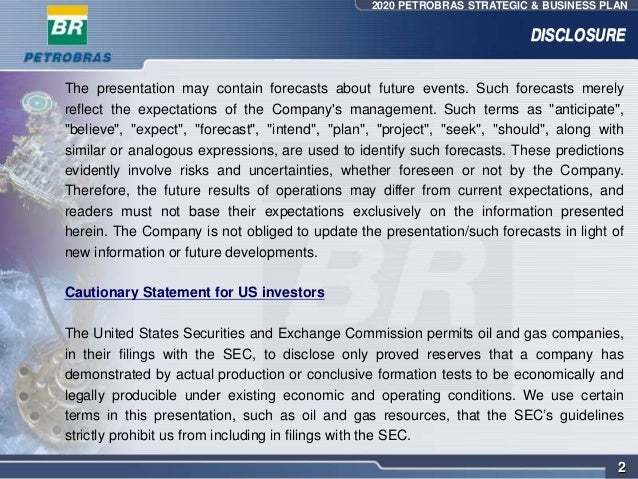 BR
PETROBRAS

2020 PETROBRAS STRATEGIC & BUSINESS PLAN

DISCLOSURE

The presentation may contain forecasts about future events. Such forecasts merely reflect the expectations of the Company's management. Such terms as "anticipate", "believe", "expect", "forecast", "intend", "plan", "project", "seek", "should", along with similar or analogous expressions, are used to identify such forecasts. These predictions evidently involve risks and uncertainties, whether foreseen or not by the Company. Therefore, the future results of operations may differ from current expectations, and readers must not base their expectations exclusively on the information presented herein. The Company is not obliged to update the presentation/such forecasts in light of new information or future developments.

Cautionary Statement for US investors

The United States Securities and Exchange Commission permits oil and gas companies, in their filings with the SEC, to disclose only proved reserves that a company has demonstrated by actual production or conclusive formation tests to be economically and legally producible under existing economic and operating conditions. We use certain terms in this presentation, such as oil and gas resources, that the SEC's guidelines strictly prohibit us from including in filings with the SEC.

2